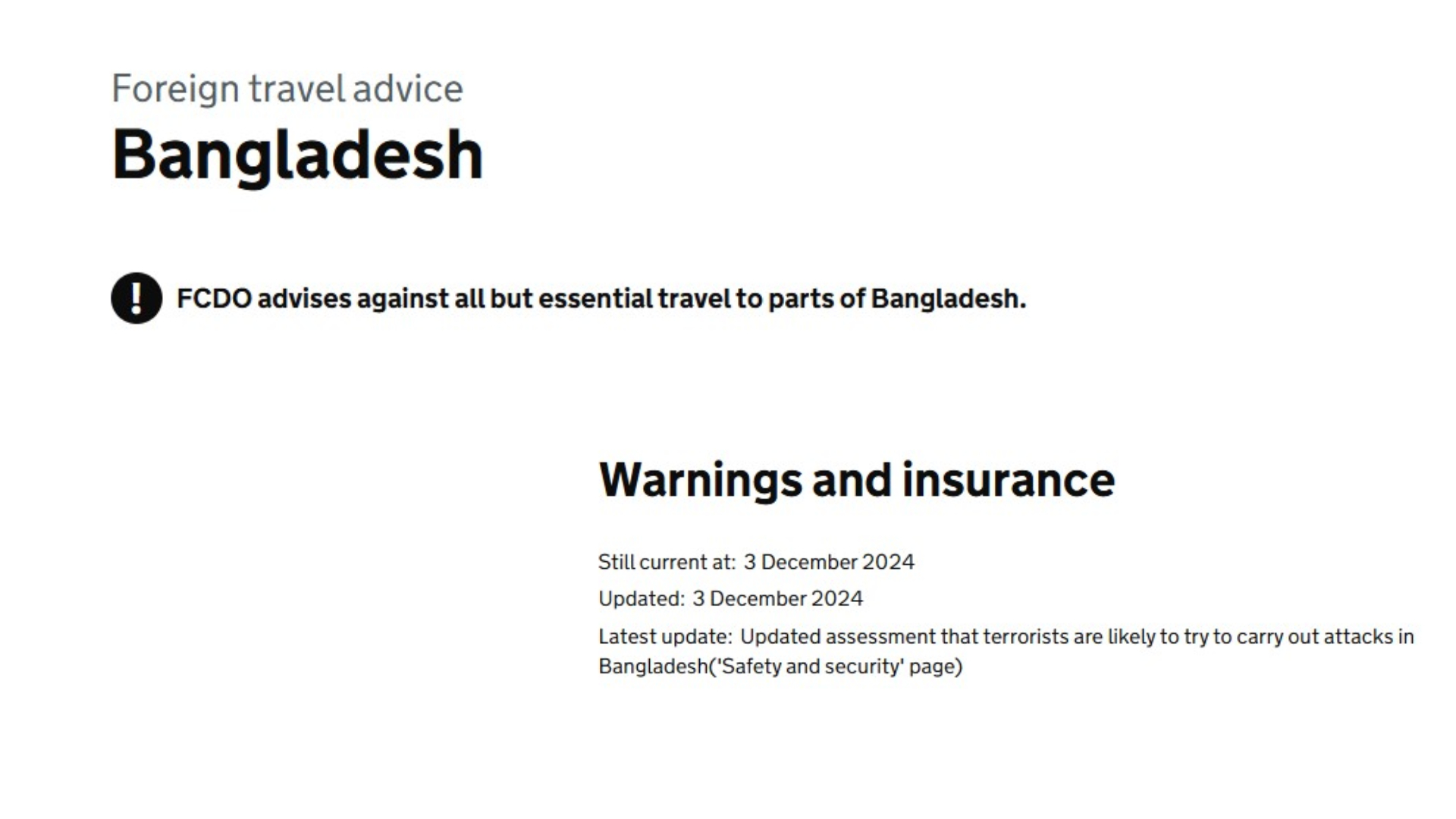 Foreign travel advice
Bangladesh

! FCDO advises against all but essential travel to parts of Bangladesh.

Warnings and insurance

Still current at: 3 December 2024

Updated: 3 December 2024

Latest update: Updated assessment that terrorists are likely to try to carry out attacks in Bangladesh('Safety and security' page)